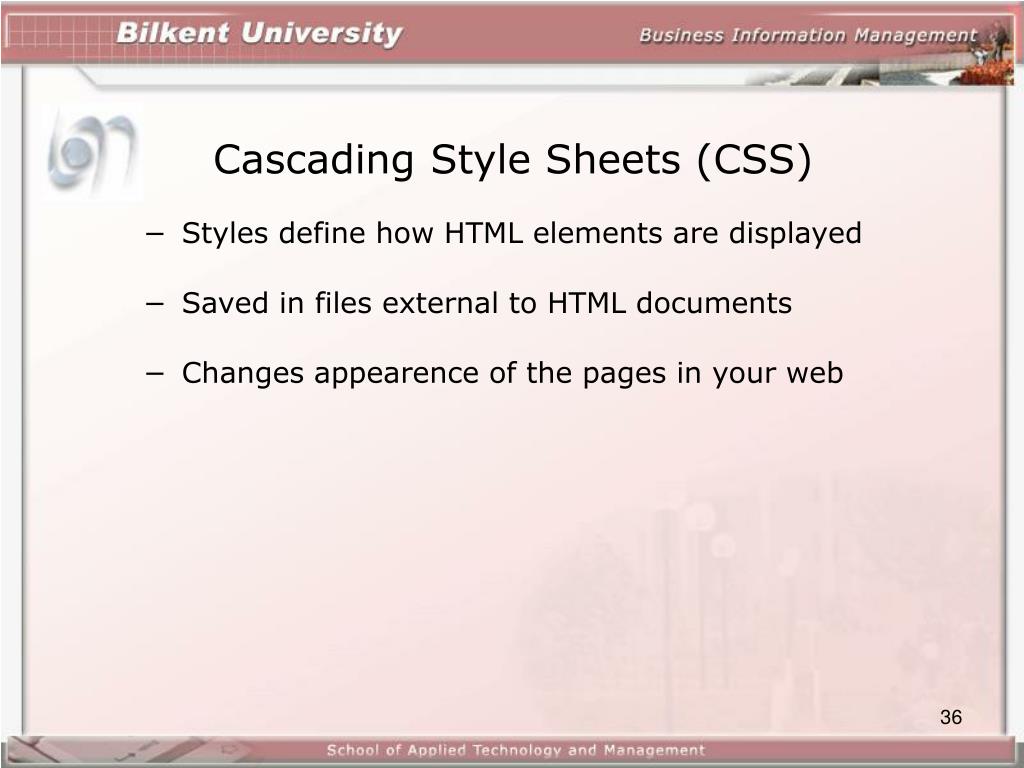 Bilkent University

Business Information Management

Cascading Style Sheets (CSS)

− Styles define how HTML elements are displayed

− Saved in files external to HTML documents

− Changes appearence of the pages in your web

36

School of Applied Technology and Management